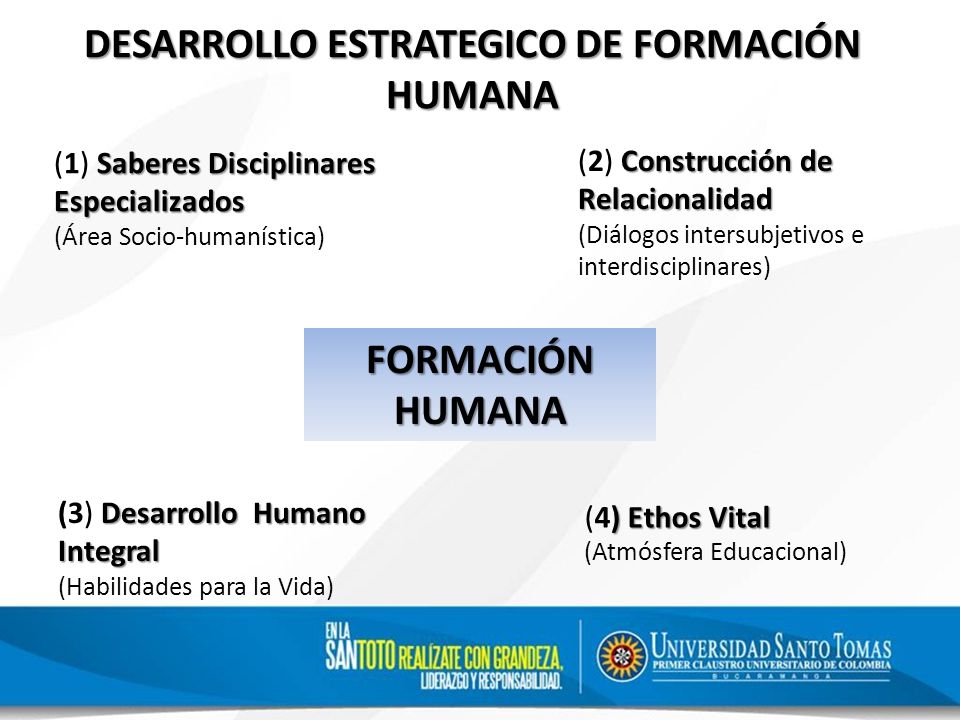 DESARROLLO ESTRATEGICO DE FORMACIÓN HUMANA

(1) Saberes Disciplinares Especializados
(Área Socio-humanística)

(2) Construcción de Relacionalidad
(Diálogos intersubjetivos e interdisciplinares)

FORMACIÓN HUMANA

(3) Desarrollo Humano Integral
(Habilidades para la Vida)

(4) Ethos Vital
(Atmósfera Educacional)

EN LA SANTOTO REALÍZATE CON GRANDEZA, LIDERAZGO Y RESPONSABILIDAD.

UNIVERSIDAD SANTO TOMAS
PRIMER CLAUSTRO UNIVERSITARIO DE COLOMBIA
BUCARAMANGA